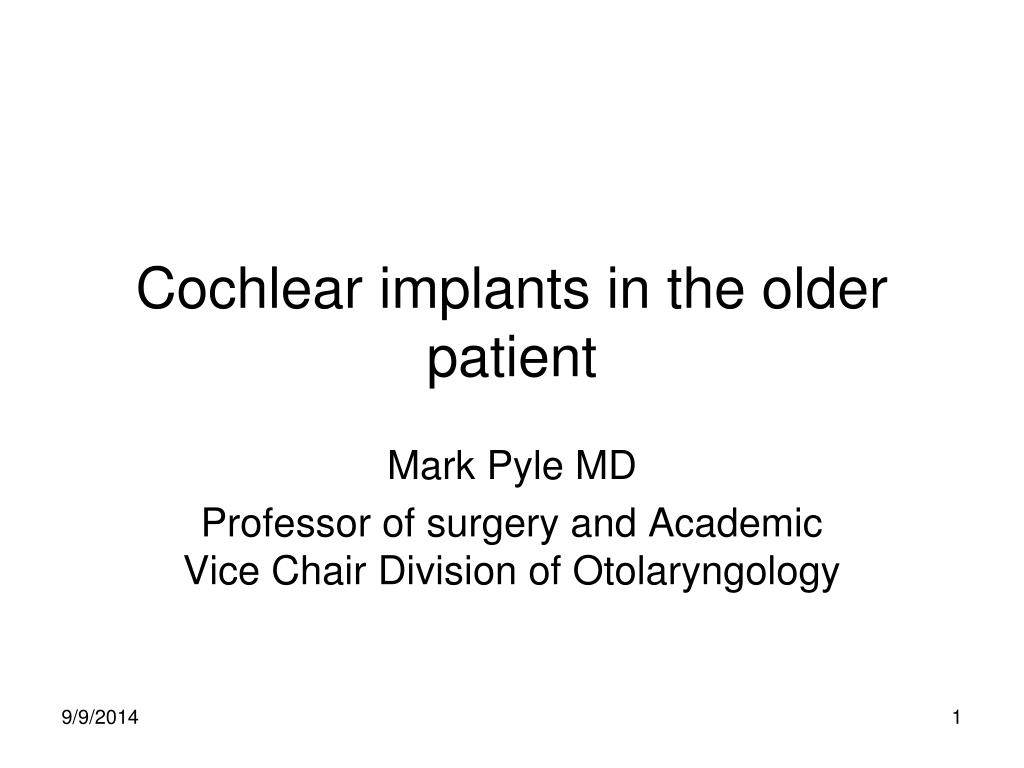 Cochlear implants in the older patient

Mark Pyle MD

Professor of surgery and Academic Vice Chair Division of Otolaryngology

9/9/2014

1